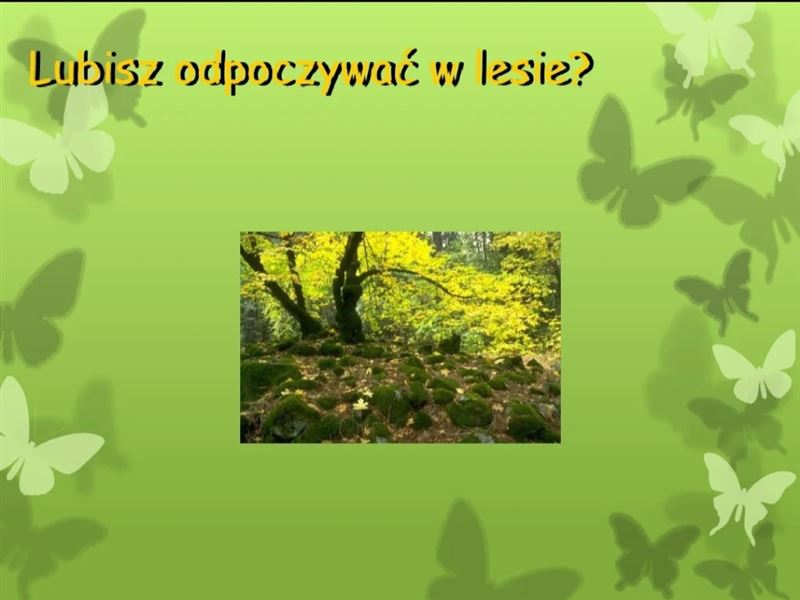 Lubisz odpoczywać w lesie?